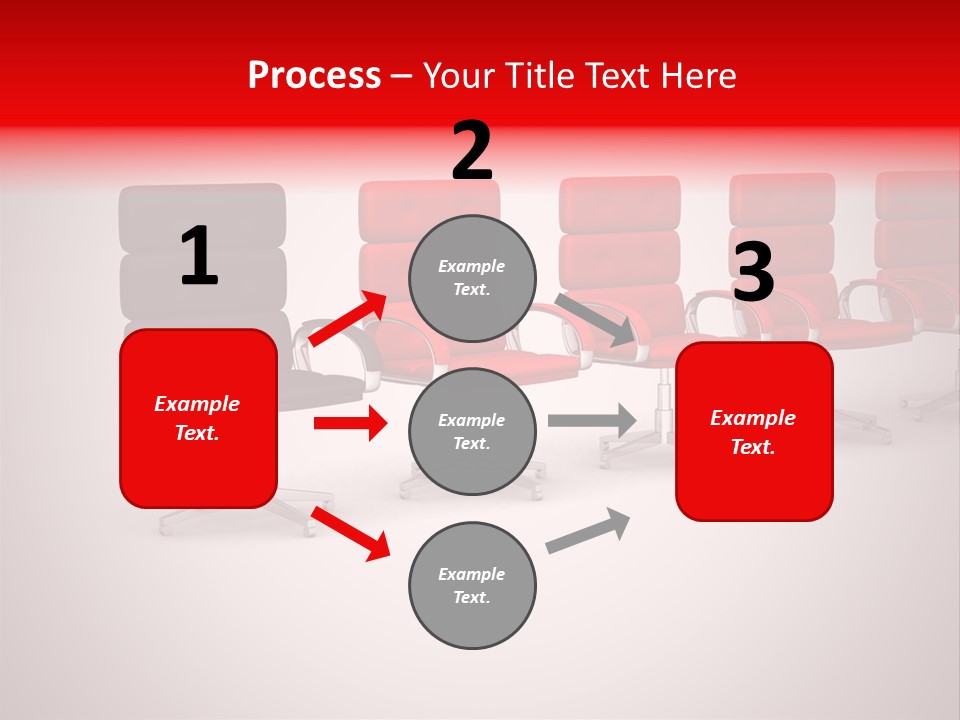 Process – Your Title Text Here

1

Example Text.

2

Example Text.

Example Text.

Example Text.

3

Example Text.